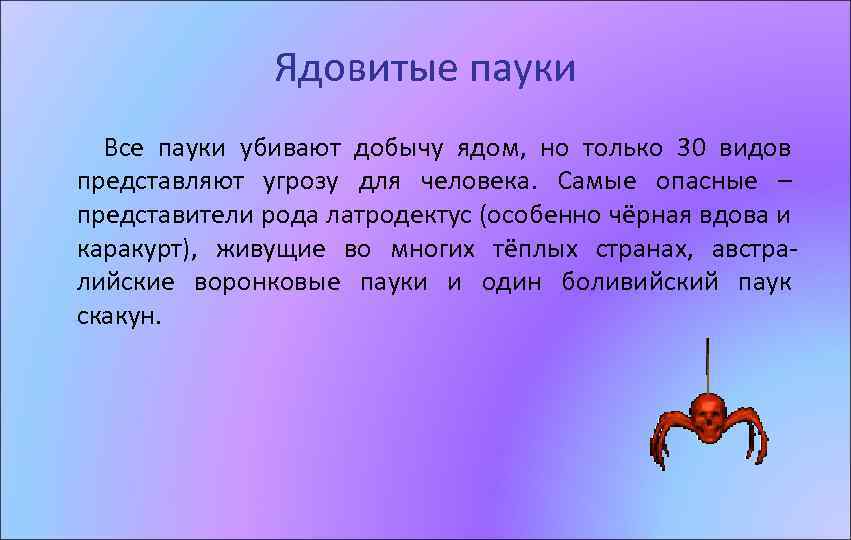 Ядовитые пауки

Все пауки убивают добычу ядом, но только 30 видов представляют угрозу для человека. Самые опасные – представители рода латродектус (особенно чёрная вдова и каракурт), живущие во многих тёплых странах, австралийские воронковые пауки и один боливийский паук скакун.